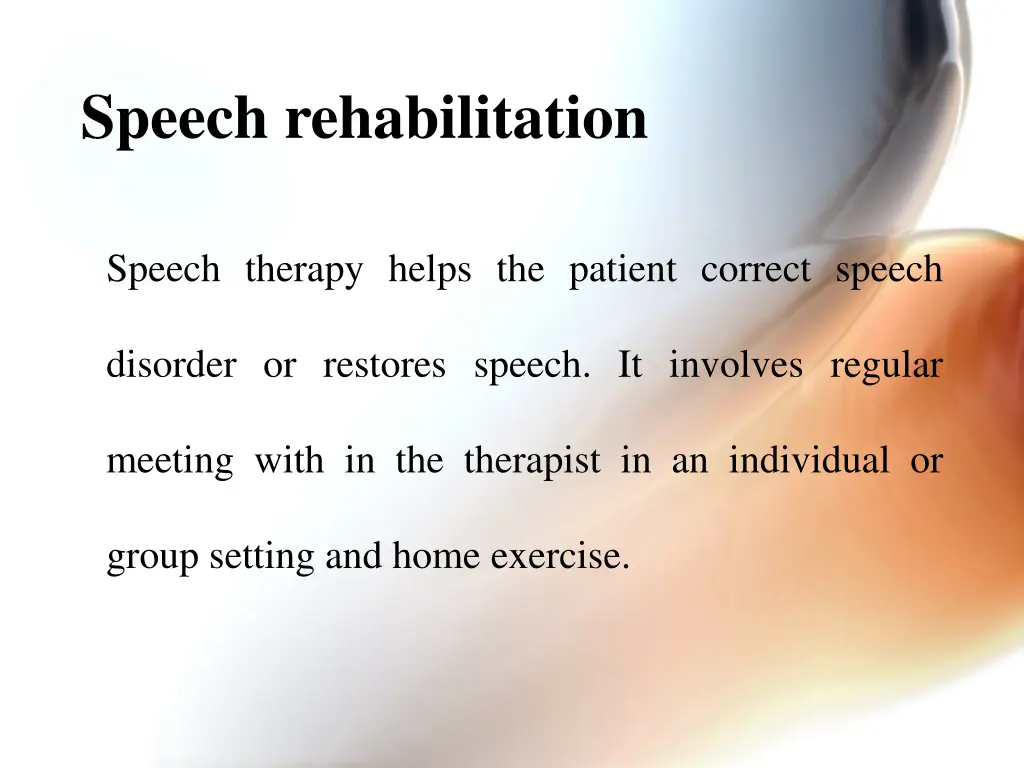 Speech rehabilitation

Speech therapy helps the patient correct speech disorder or restores speech. It involves regular meeting with in the therapist in an individual or group setting and home exercise.